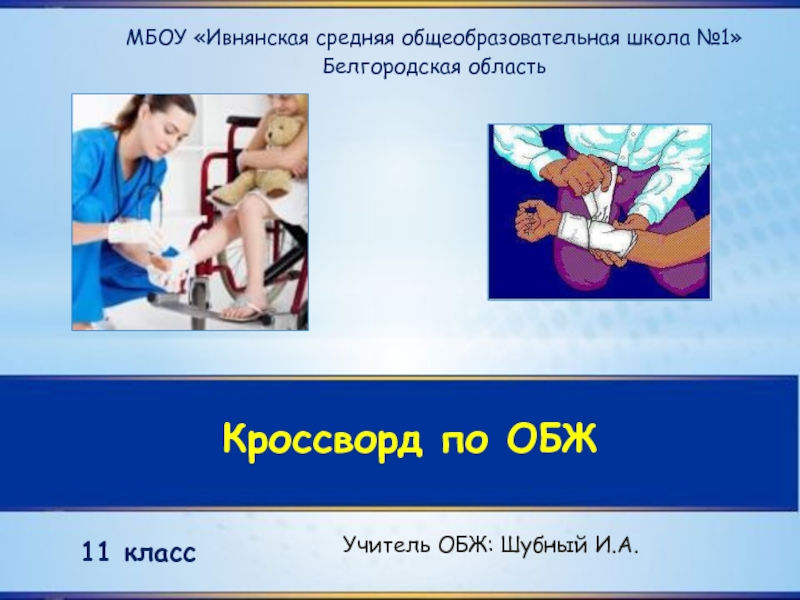 МБОУ «Ивнянская средняя общеобразовательная школа №1»
Белгородская область

Кроссворд по ОБЖ

11 класс

Учитель ОБЖ: Шубный И.А.